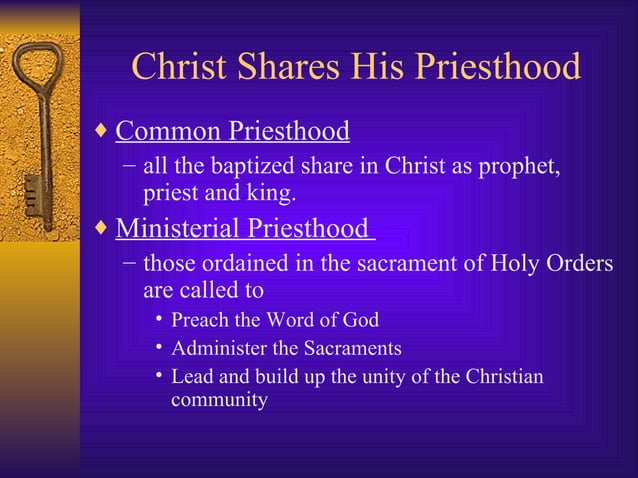 Christ Shares His Priesthood

♦ Common Priesthood

– all the baptized share in Christ as prophet, priest and king.

♦ Ministerial Priesthood

– those ordained in the sacrament of Holy Orders are called to

• Preach the Word of God

• Administer the Sacraments

• Lead and build up the unity of the Christian community